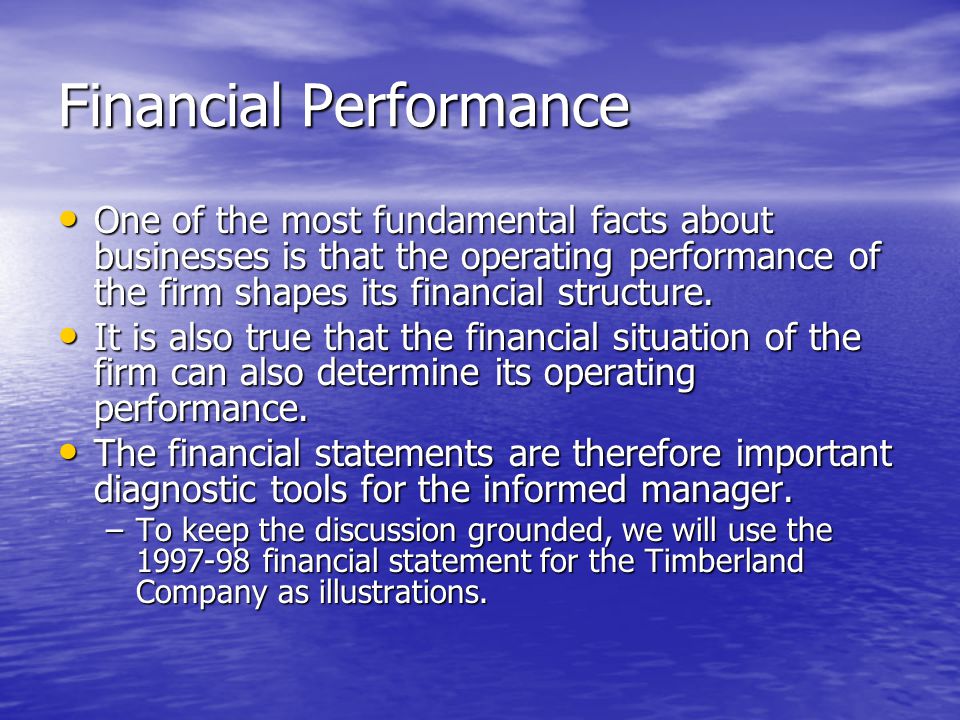 Financial Performance

• One of the most fundamental facts about businesses is that the operating performance of the firm shapes its financial structure.
• It is also true that the financial situation of the firm can also determine its operating performance.
• The financial statements are therefore important diagnostic tools for the informed manager.
– To keep the discussion grounded, we will use the 1997-98 financial statement for the Timberland Company as illustrations.